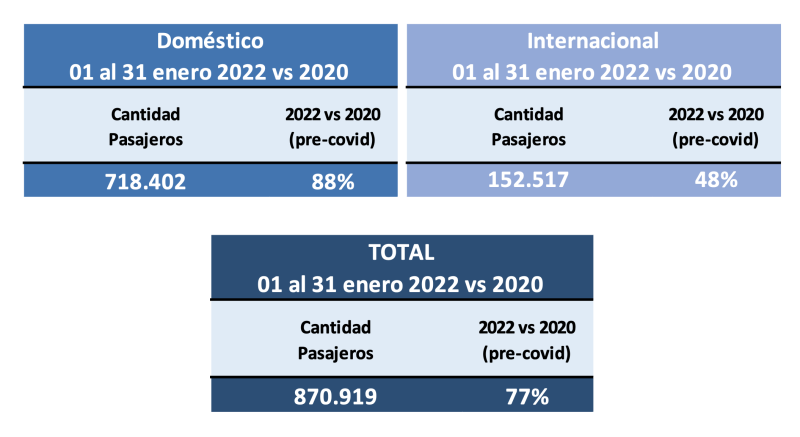 Doméstico
01 al 31 enero 2022 vs 2020

| Cantidad Pasajeros | 2022 vs 2020 (pre-covid) |
|---|---|
| 718.402 | 88% |

Internacional
01 al 31 enero 2022 vs 2020

| Cantidad Pasajeros | 2022 vs 2020 (pre-covid) |
|---|---|
| 152.517 | 48% |

TOTAL
01 al 31 enero 2022 vs 2020

| Cantidad Pasajeros | 2022 vs 2020 (pre-covid) |
|---|---|
| 870.919 | 77% |